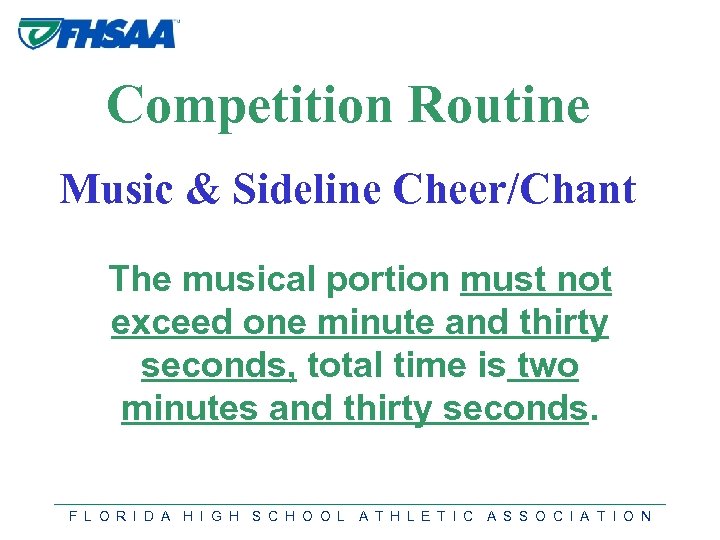 FHSAA

Competition Routine

Music & Sideline Cheer/Chant

The musical portion must not exceed one minute and thirty seconds, total time is two minutes and thirty seconds.

FLORIDA HIGH SCHOOL ATHLETIC ASSOCIATION